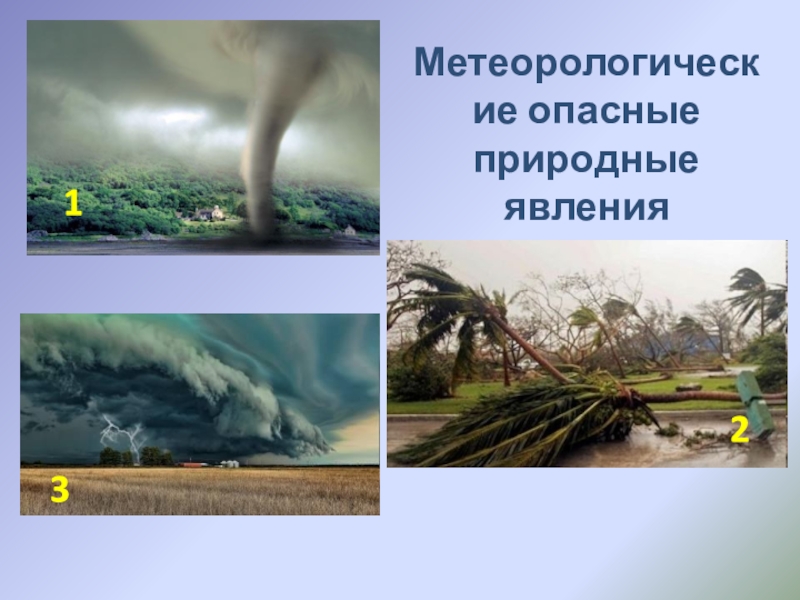 Метеорологические опасные природные явления

1

2

3